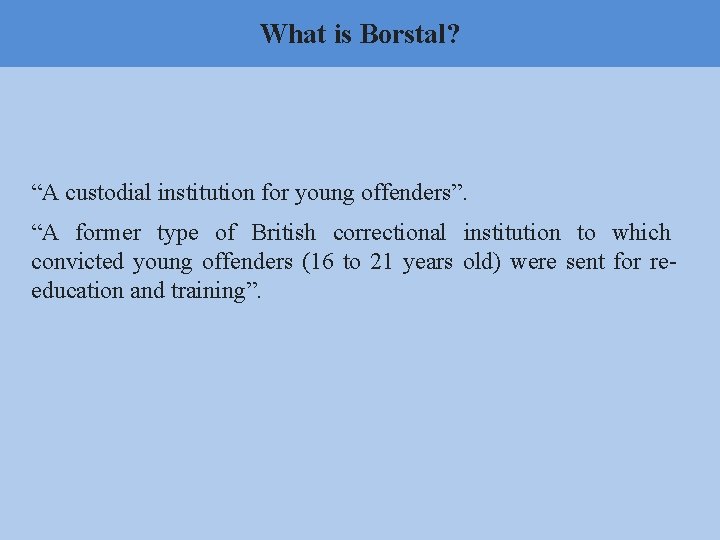 What is Borstal?

“A custodial institution for young offenders”.

“A former type of British correctional institution to which convicted young offenders (16 to 21 years old) were sent for re-education and training”.